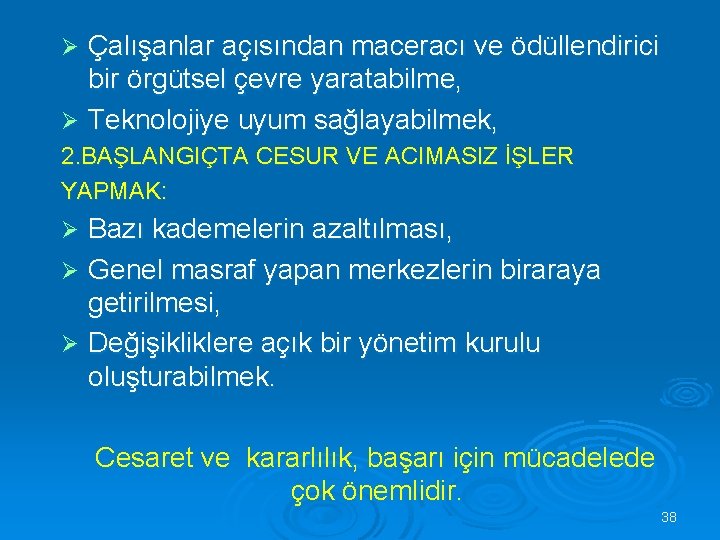 ➢ Çalışanlar açısından maceracı ve ödüllendirici bir örgütsel çevre yaratabilme,

➢ Teknolojiye uyum sağlayabilmek,

2.BAŞLANGIÇTA CESUR VE ACIMASIZ İŞLER YAPMAK:

➢ Bazı kademelerin azaltılması,

➢ Genel masraf yapan merkezlerin biraraya getirilmesi,

➢ Değişikliklere açık bir yönetim kurulu oluşturabilmek.

Cesaret ve kararlılık, başarı için mücadelede çok önemlidir.

38